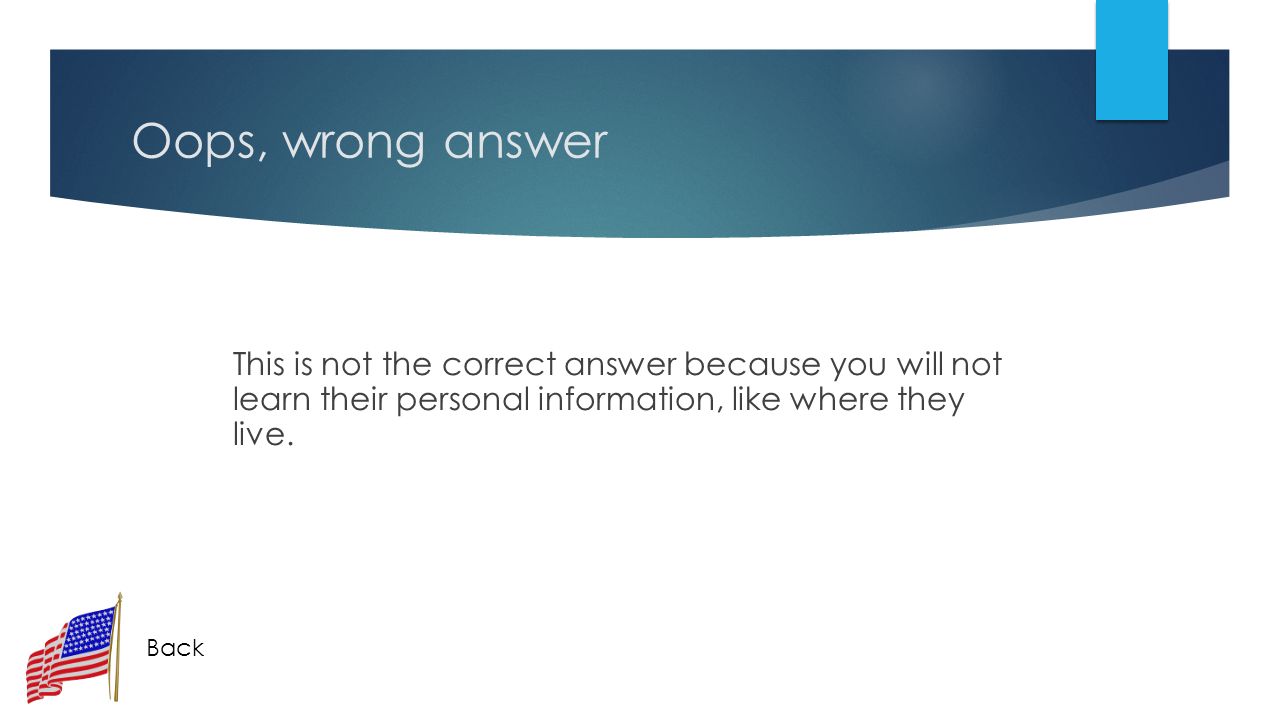 Oops, wrong answer

This is not the correct answer because you will not learn their personal information, like where they live.

Back